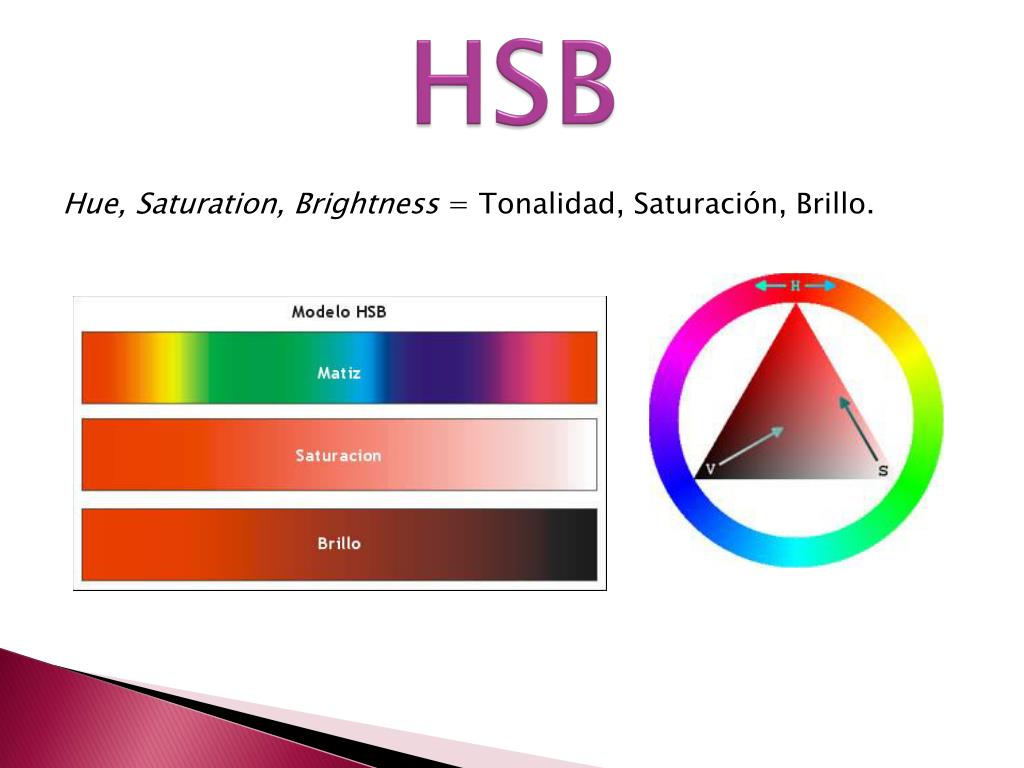 HSB

Hue, Saturation, Brightness = Tonalidad, Saturación, Brillo.

Modelo HSB

Matiz

Saturacion

Brillo

H

V

S